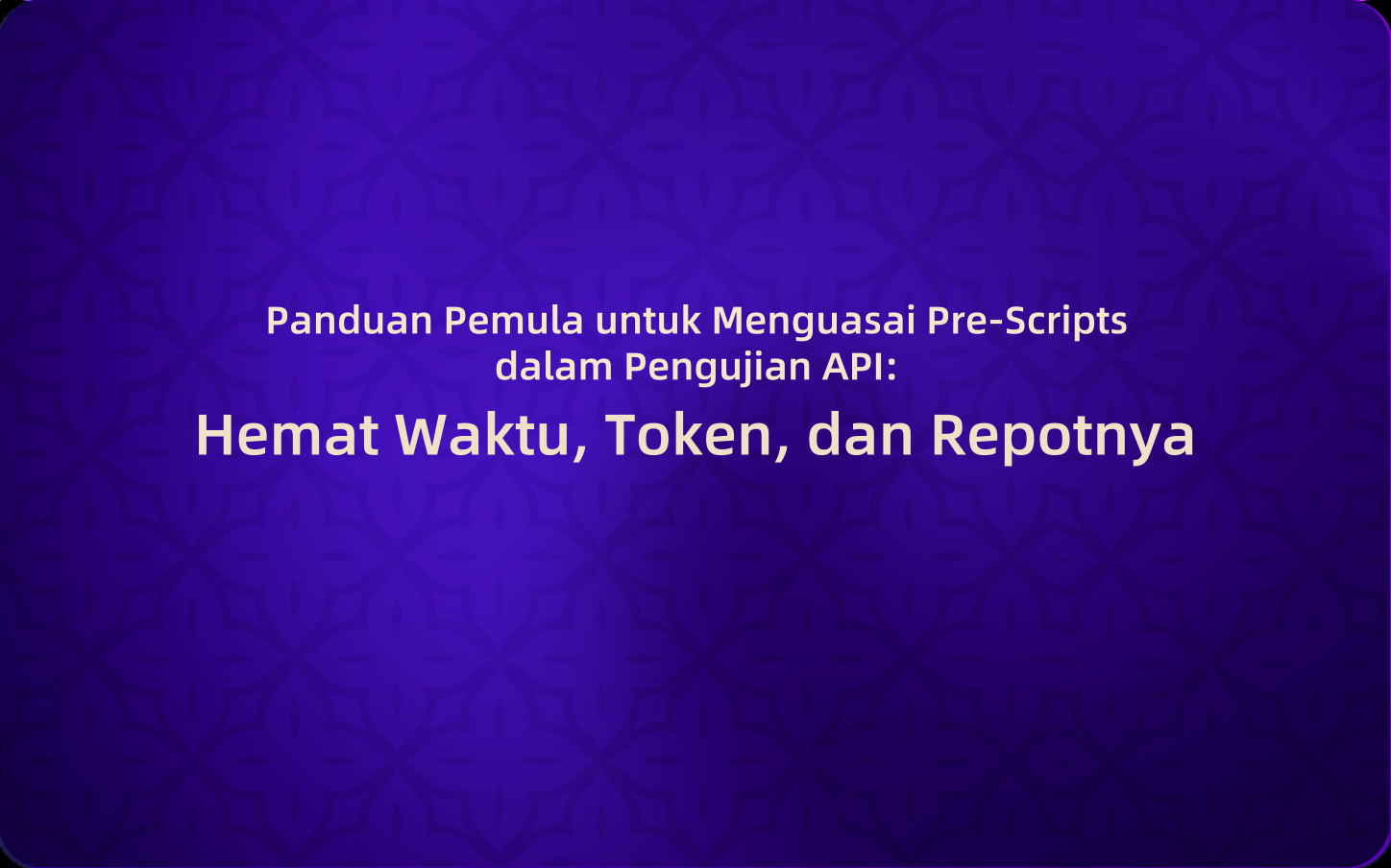 Panduan Pemula untuk Menguasai Pre-Scripts dalam Pengujian API:

Hemat Waktu, Token, dan Repotnya